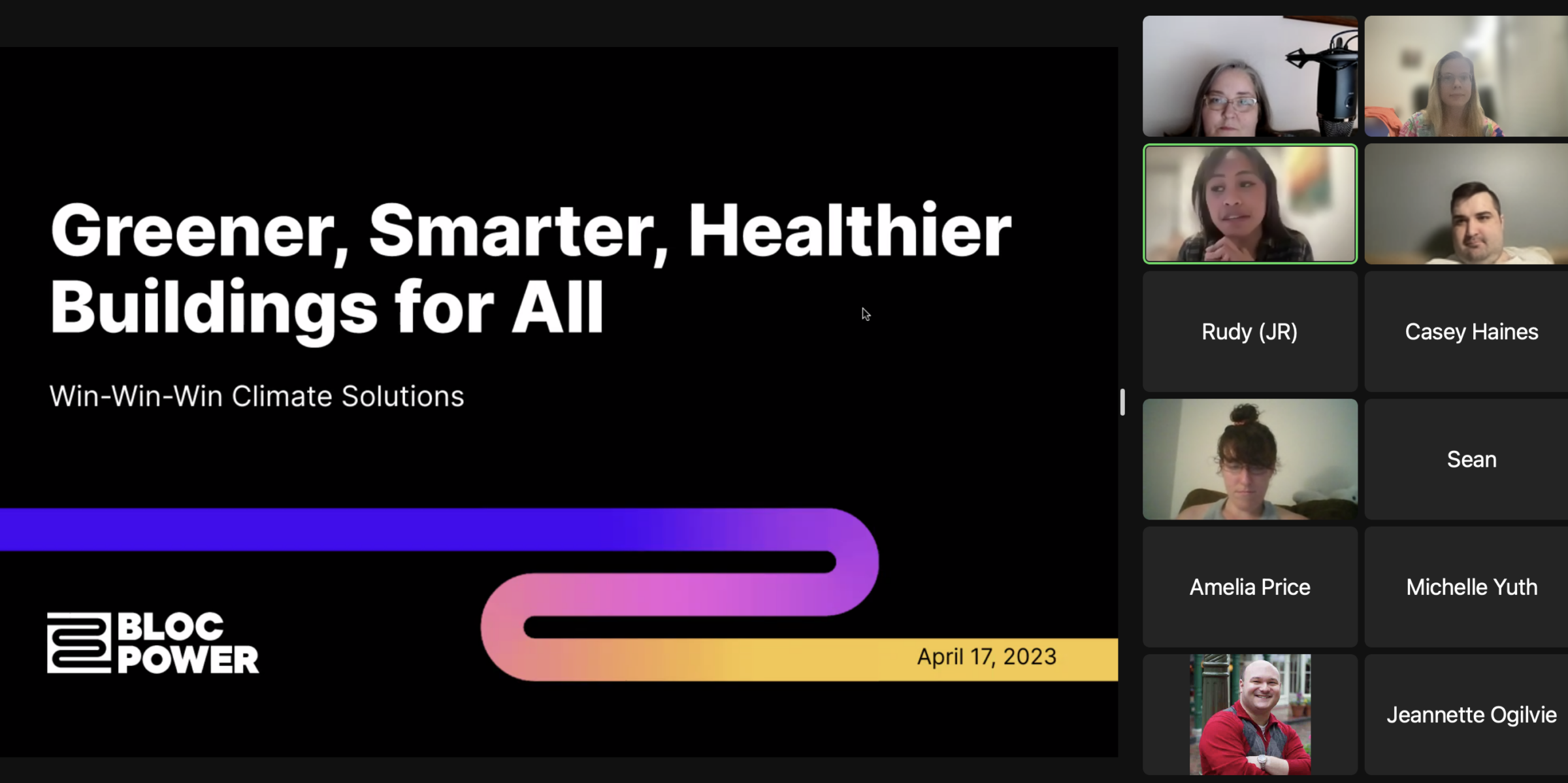 Greener, Smarter, Healthier Buildings for All

Win-Win-Win Climate Solutions

BLOC POWER

April 17, 2023

Rudy (JR)

Casey Haines

Sean

Amelia Price

Michelle Yuth

Jeannette Ogilvie